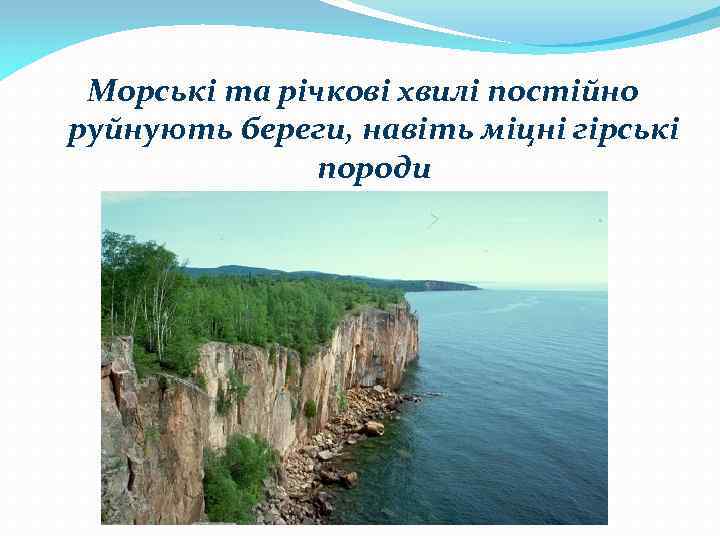 Морські та річкові хвилі постійно руйнують береги, навіть міцні гірські породи